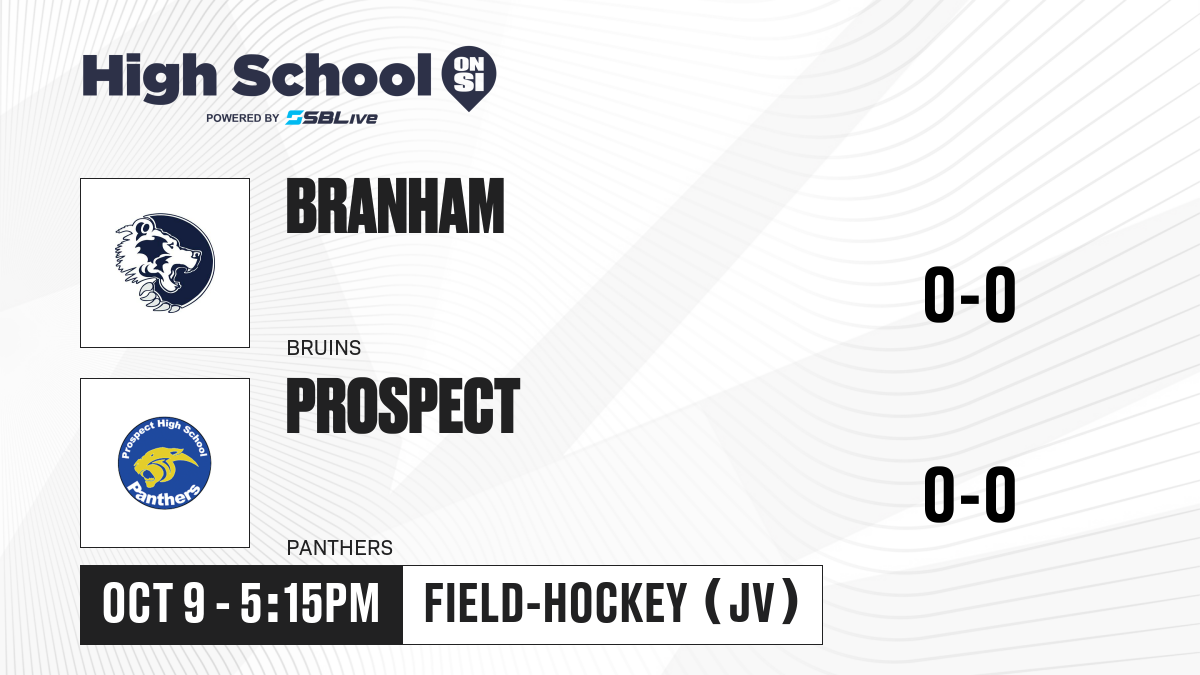 High School ON SI
POWERED BY SBLive

BRANHAM
BRUINS
0-0

Prospect High School
Panthers

PROSPECT
PANTHERS
0-0

OCT 9 - 5:15PM
FIELD-HOCKEY (JV)